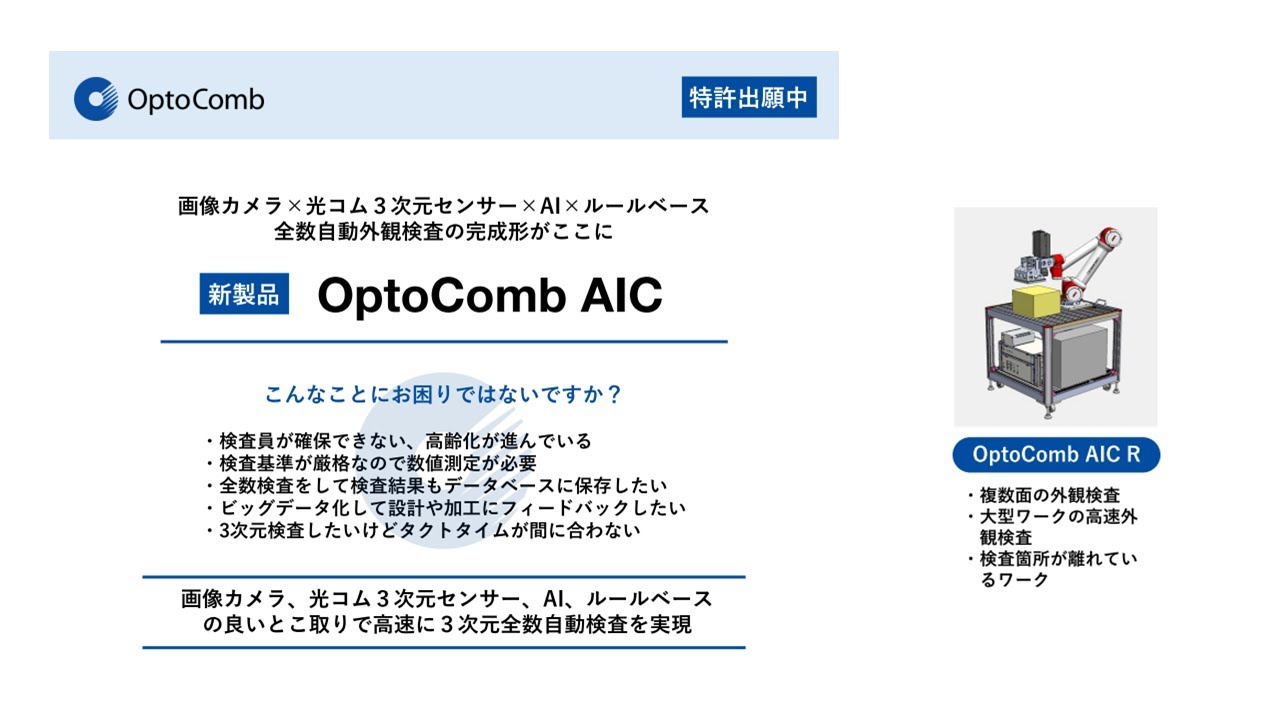 OptoComb

特許出願中

画像カメラ×光コム３次元センサー×AI×ルールベース
全数自動外観検査の完成形がここに

新製品 OptoComb AIC

こんなことにお困りではないですか？

・検査員が確保できない、高齢化が進んでいる
・検査基準が厳格なので数値測定が必要
・全数検査をして検査結果もデータベースに保存したい
・ビッグデータ化して設計や加工にフィードバックしたい
・3次元検査したいけどタクトタイムが間に合わない

画像カメラ、光コム３次元センサー、AI、ルールベース
の良いとこ取りで高速に３次元全数自動検査を実現

OptoComb AIC R

・複数面の外観検査
・大型ワークの高速外観検査
・検査箇所が離れているワーク